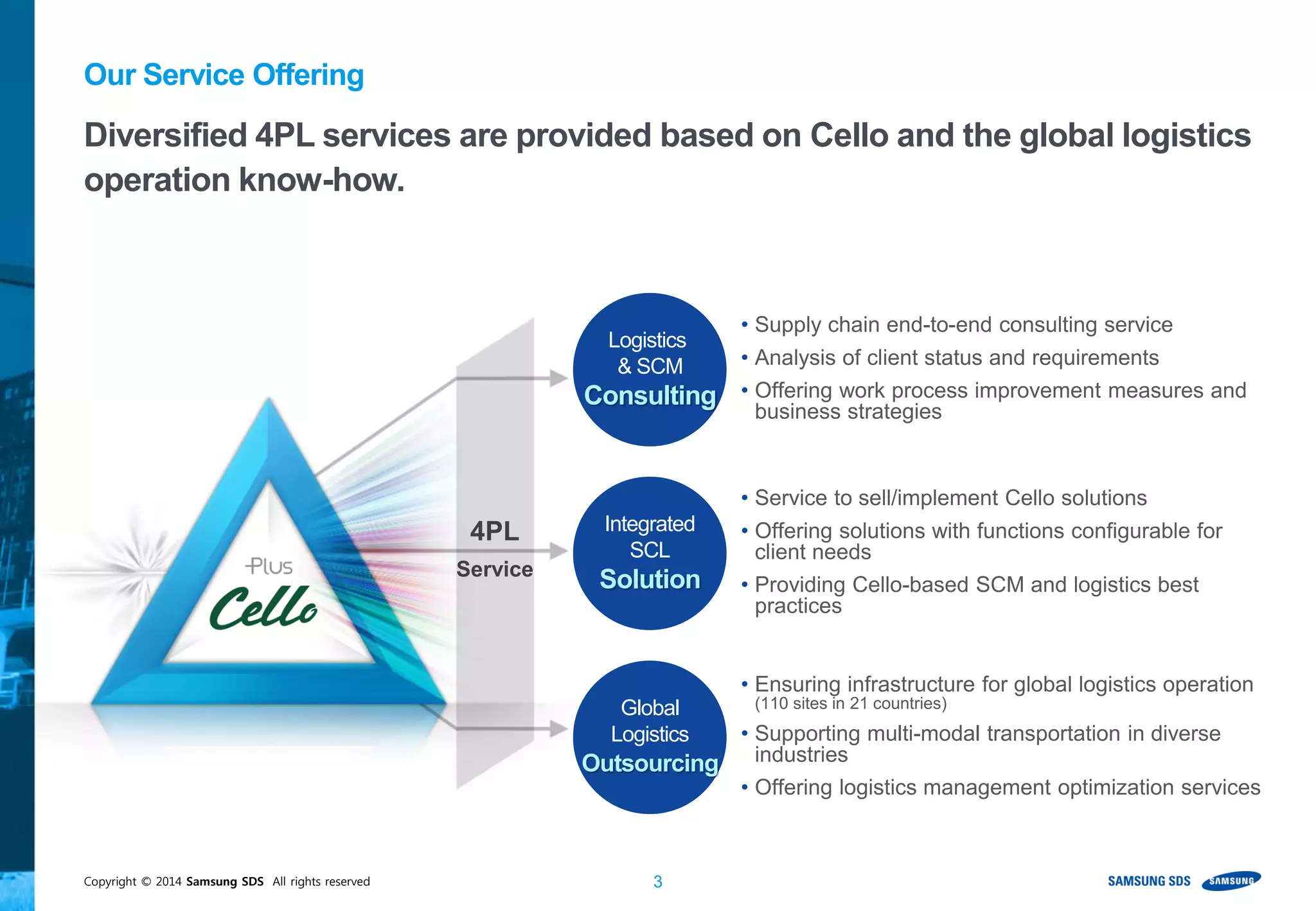 Our Service Offering

Diversified 4PL services are provided based on Cello and the global logistics operation know-how.

Plus
Cello

4PL
Service

Logistics & SCM
Consulting

• Supply chain end-to-end consulting service
• Analysis of client status and requirements
• Offering work process improvement measures and business strategies

Integrated SCL
Solution

• Service to sell/implement Cello solutions
• Offering solutions with functions configurable for client needs
• Providing Cello-based SCM and logistics best practices

Global Logistics
Outsourcing

• Ensuring infrastructure for global logistics operation (110 sites in 21 countries)
• Supporting multi-modal transportation in diverse industries
• Offering logistics management optimization services

Copyright © 2014 Samsung SDS All rights reserved

3

SAMSUNG SDS SAMSUNG